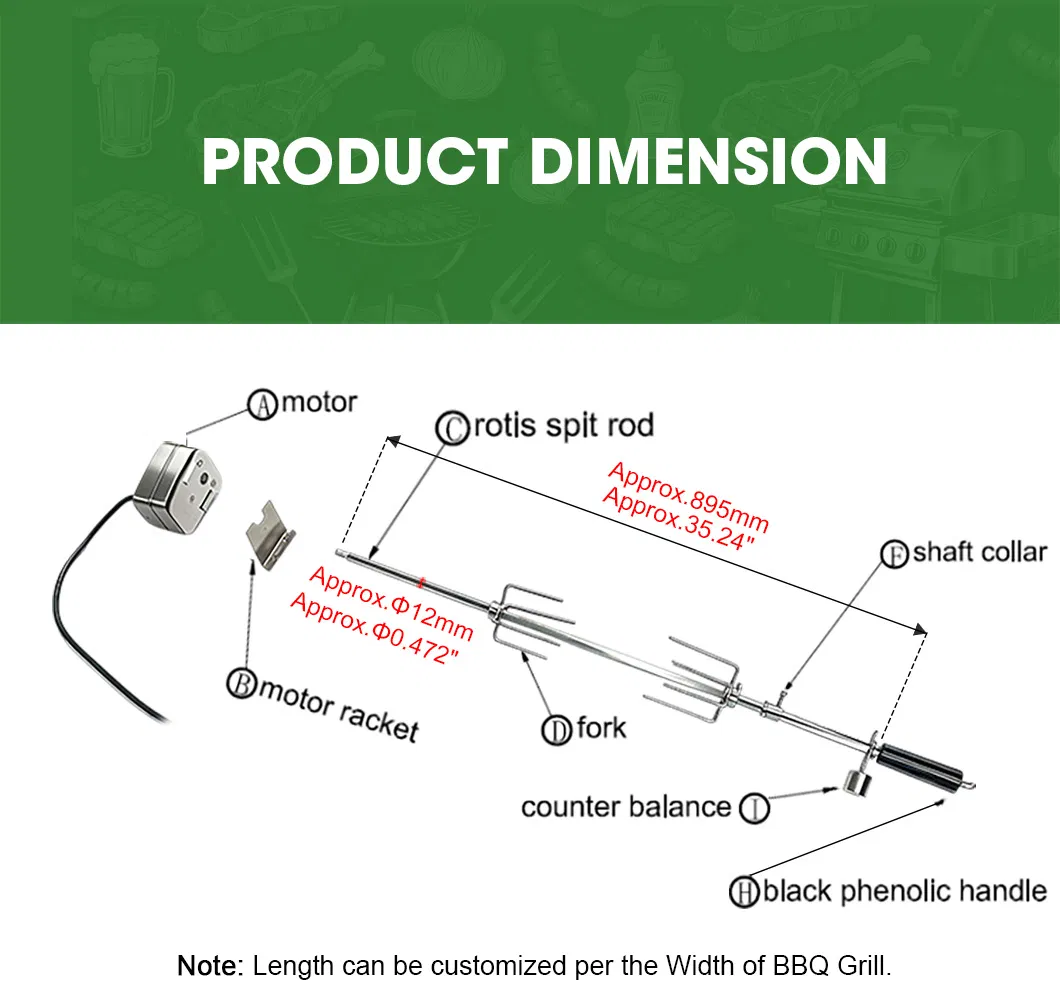 PRODUCT DIMENSION

Ⓐ motor

Ⓒ rotis spit rod

Approx.895mm
Approx.35.24"

Ⓕ shaft collar

Approx.Φ12mm
Approx.Φ0.472"

Ⓑ motor racket

Ⓓ fork

counter balance Ⓘ

Ⓗ black phenolic handle

Note: Length can be customized per the Width of BBQ Grill.